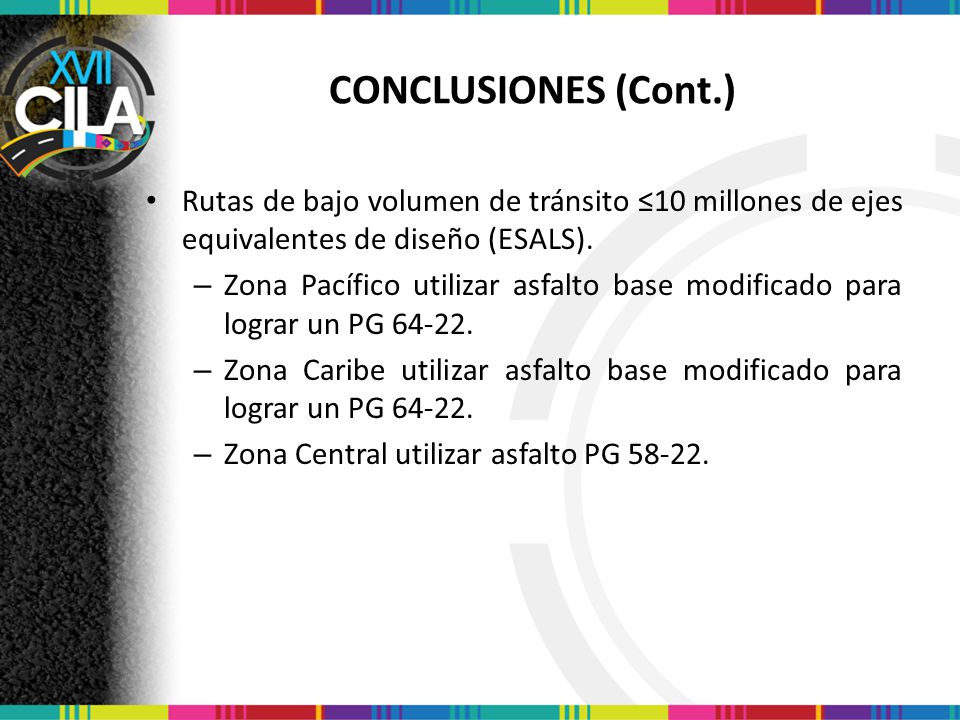 XVII
CILA

CONCLUSIONES (Cont.)

• Rutas de bajo volumen de tránsito ≤10 millones de ejes equivalentes de diseño (ESALS).
– Zona Pacífico utilizar asfalto base modificado para lograr un PG 64-22.
– Zona Caribe utilizar asfalto base modificado para lograr un PG 64-22.
– Zona Central utilizar asfalto PG 58-22.